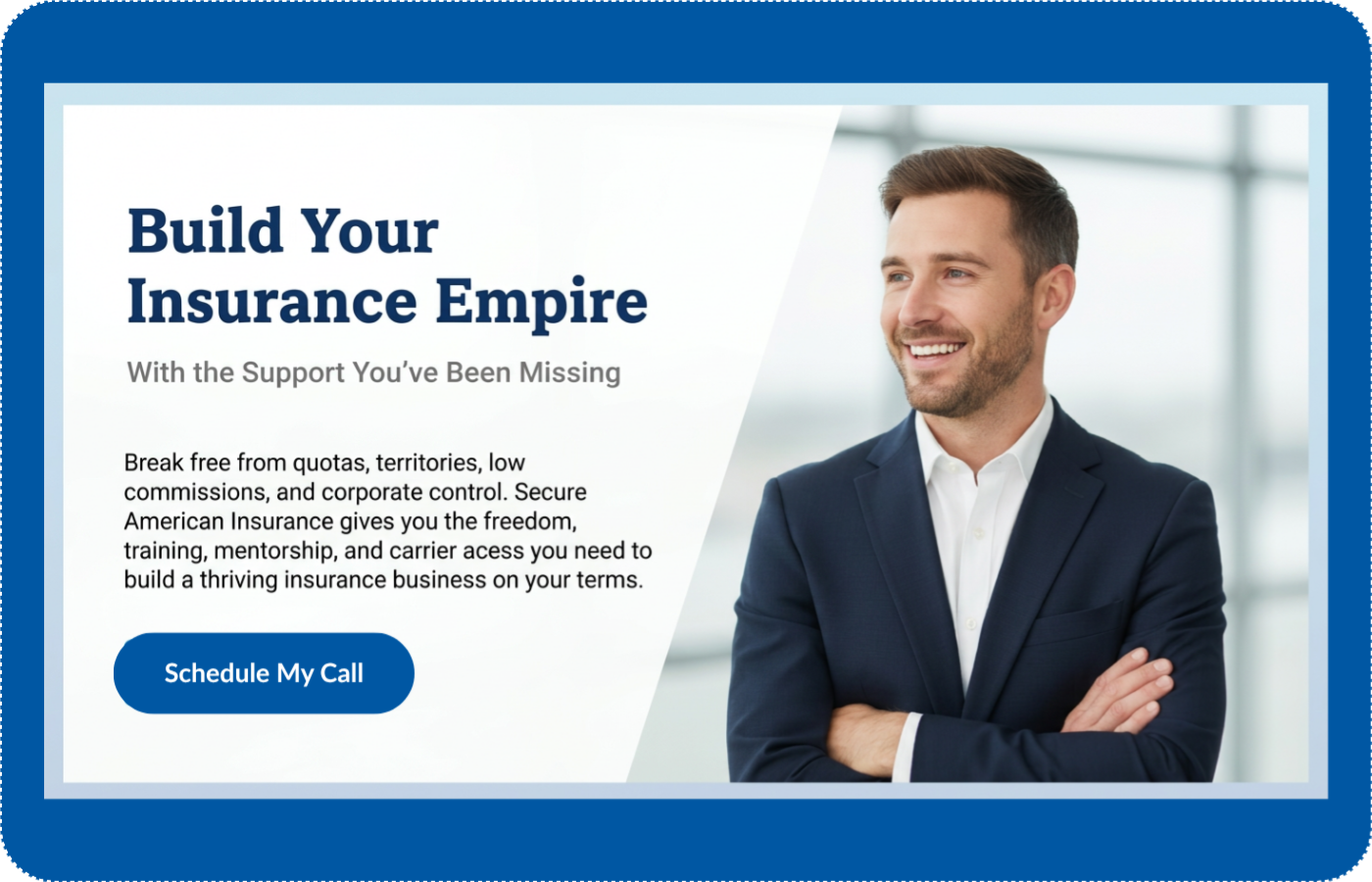 Build Your Insurance Empire

With the Support You've Been Missing

Break free from quotas, territories, low commissions, and corporate control. Secure American Insurance gives you the freedom, training, mentorship, and carrier acess you need to build a thriving insurance business on your terms.

Schedule My Call